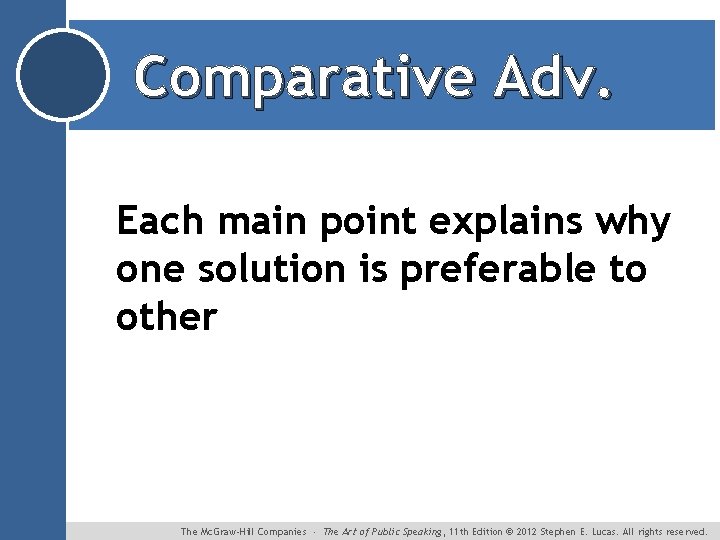 Comparative Adv.

Each main point explains why one solution is preferable to other

The McGraw-Hill Companies · The Art of Public Speaking, 11th Edition © 2012 Stephen E. Lucas. All rights reserved.